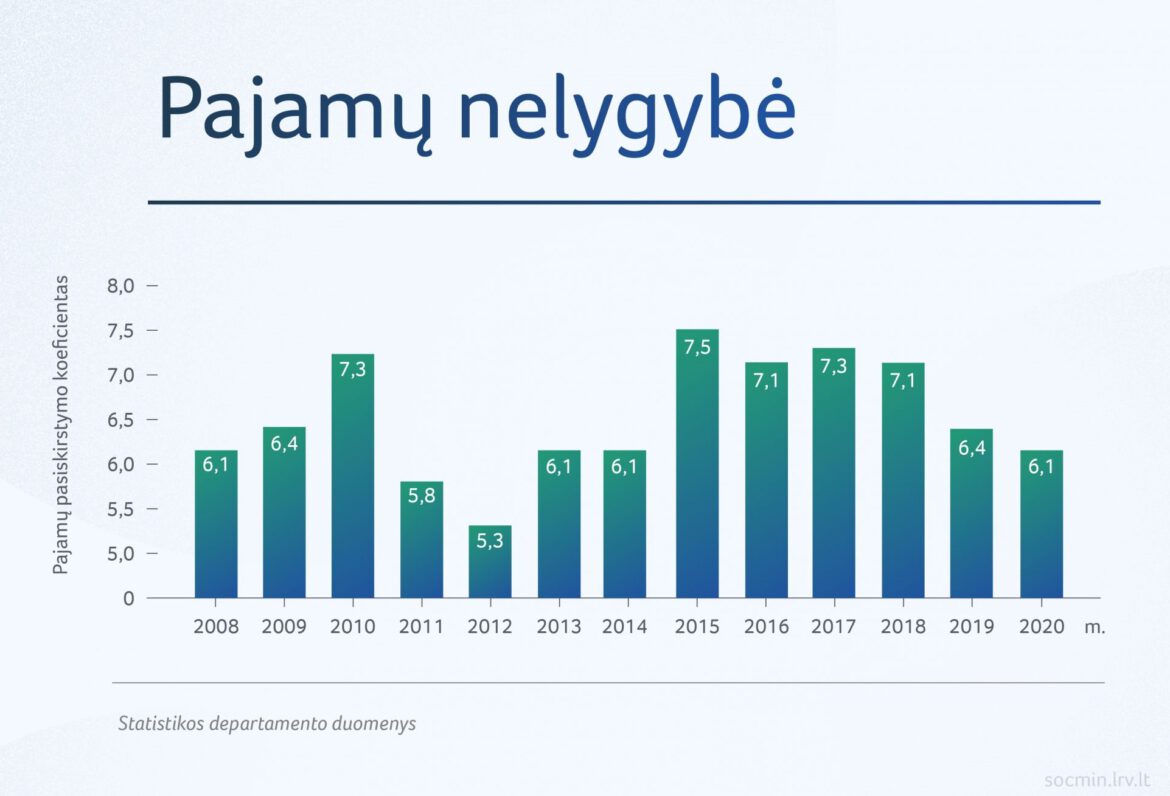 Pajamų nelygybė

Pajamų pasiskirstymo koeficientas

8,0
7,5
7,0
6,5
6,0
5,5
5,0
0

6,1
6,4
7,3
5,8
5,3
6,1
6,1
7,5
7,1
7,3
7,1
6,4
6,1

2008 2009 2010 2011 2012 2013 2014 2015 2016 2017 2018 2019 2020 m.

Statistikos departamento duomenys

socmin.lrv.lt